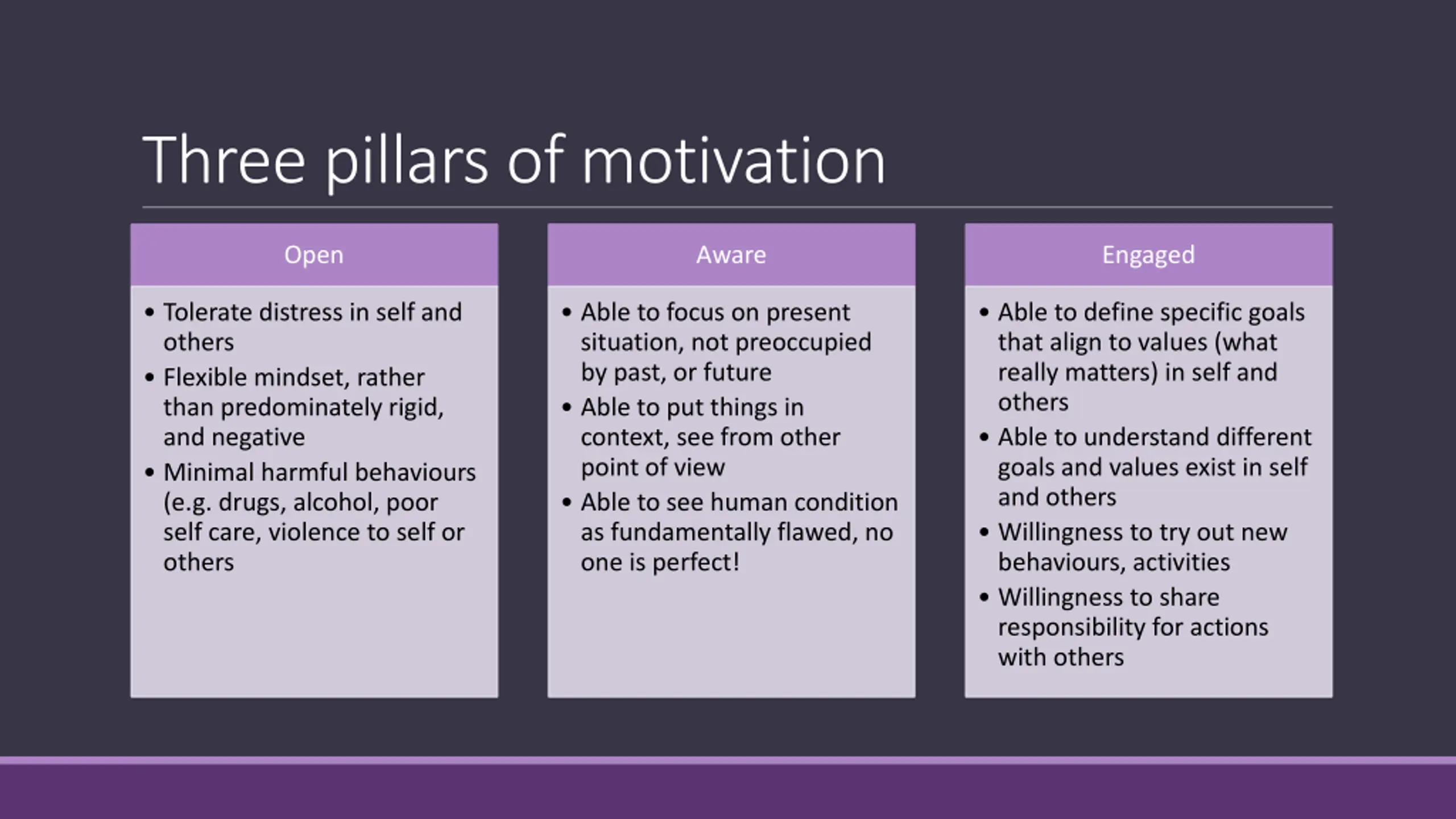 Three pillars of motivation

Open

• Tolerate distress in self and others
• Flexible mindset, rather than predominately rigid, and negative
• Minimal harmful behaviours (e.g. drugs, alcohol, poor self care, violence to self or others

Aware

• Able to focus on present situation, not preoccupied by past, or future
• Able to put things in context, see from other point of view
• Able to see human condition as fundamentally flawed, no one is perfect!

Engaged

• Able to define specific goals that align to values (what really matters) in self and others
• Able to understand different goals and values exist in self and others
• Willingness to try out new behaviours, activities
• Willingness to share responsibility for actions with others